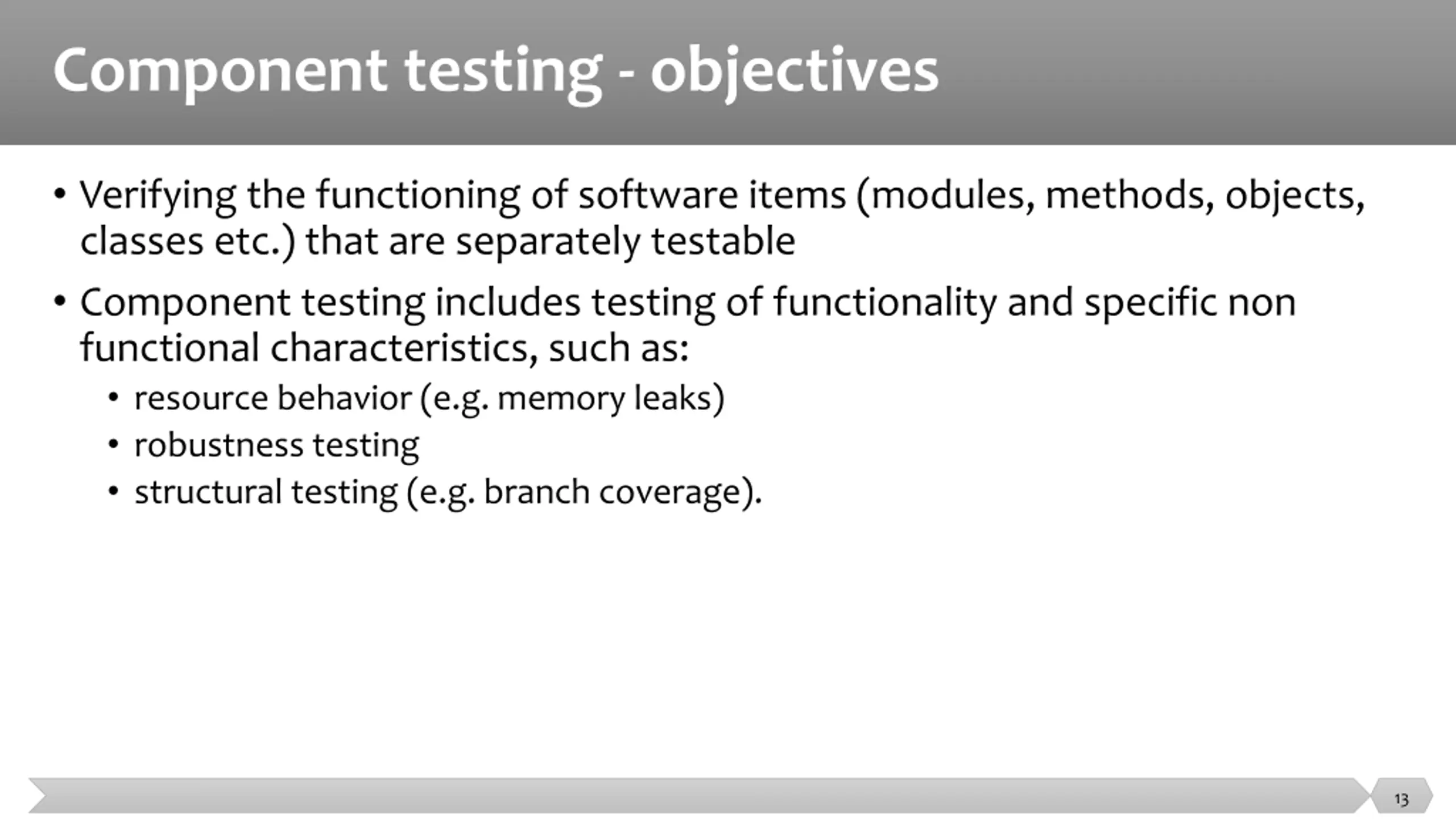 Component testing - objectives

• Verifying the functioning of software items (modules, methods, objects, classes etc.) that are separately testable

• Component testing includes testing of functionality and specific non functional characteristics, such as:
  • resource behavior (e.g. memory leaks)
  • robustness testing
  • structural testing (e.g. branch coverage).

13